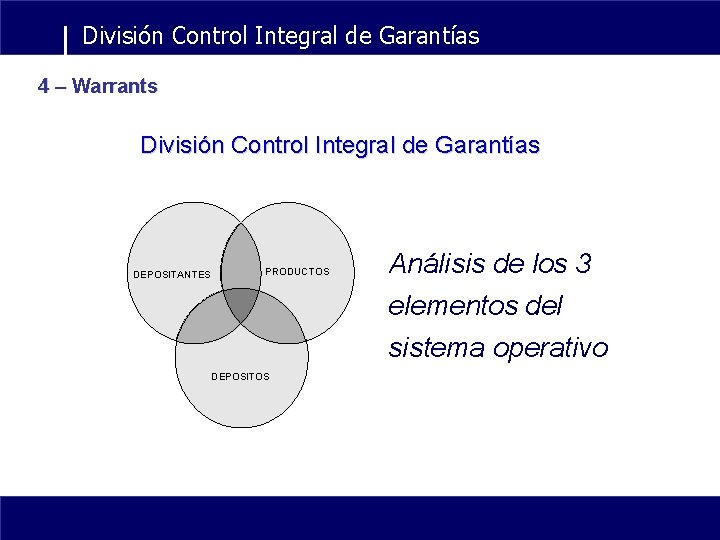 División Control Integral de Garantías

4 – Warrants

División Control Integral de Garantías

DEPOSITANTES

PRODUCTOS

DEPOSITOS

Análisis de los 3 elementos del sistema operativo